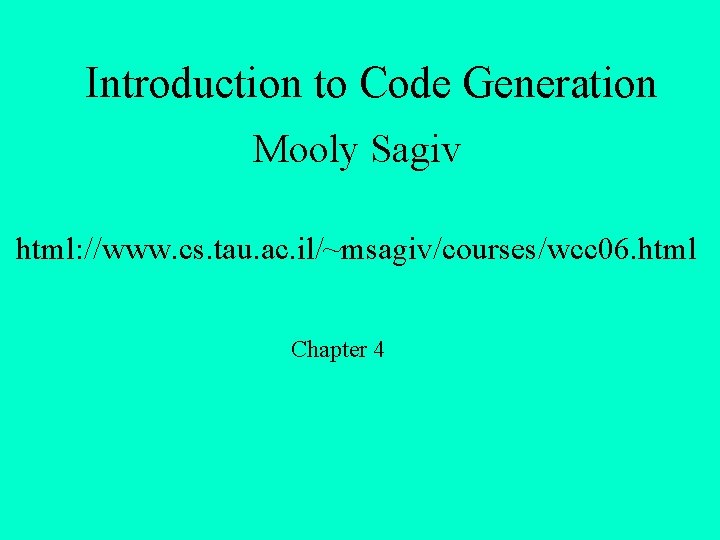 Introduction to Code Generation

Mooly Sagiv

html://www.cs.tau.ac.il/~msagiv/courses/wcc06.html

Chapter 4